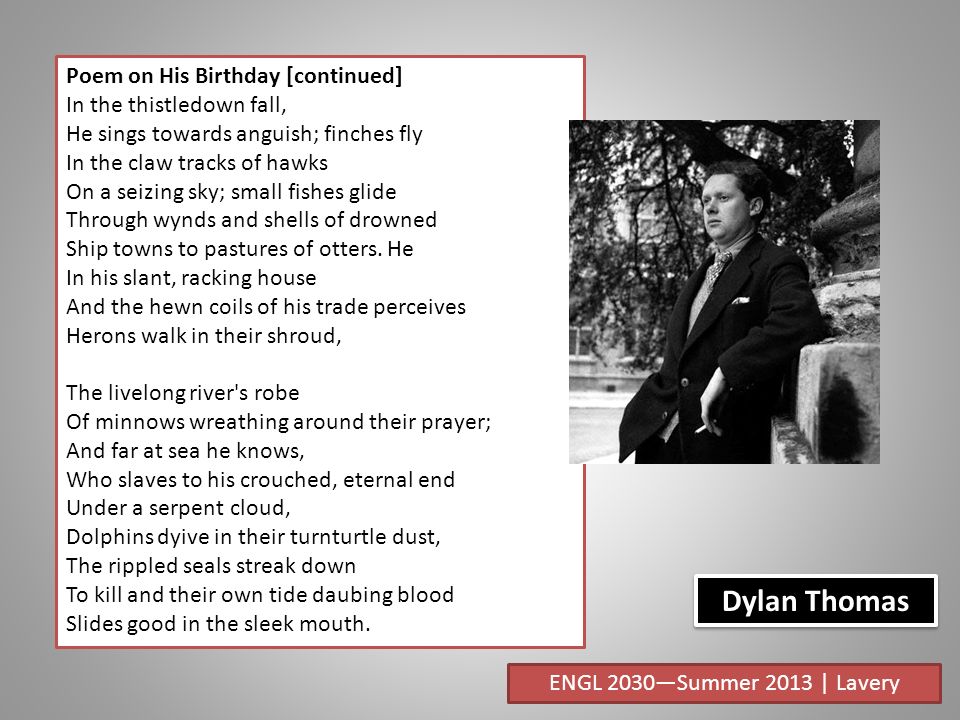 **Poem on His Birthday [continued]**
In the thistledown fall,
He sings towards anguish; finches fly
In the claw tracks of hawks
On a seizing sky; small fishes glide
Through wynds and shells of drowned
Ship towns to pastures of otters. He
In his slant, racking house
And the hewn coils of his trade perceives
Herons walk in their shroud,

The livelong river's robe
Of minnows wreathing around their prayer;
And far at sea he knows,
Who slaves to his crouched, eternal end
Under a serpent cloud,
Dolphins dyive in their turnturtle dust,
The rippled seals streak down
To kill and their own tide daubing blood
Slides good in the sleek mouth.

Dylan Thomas

ENGL 2030—Summer 2013 | Lavery